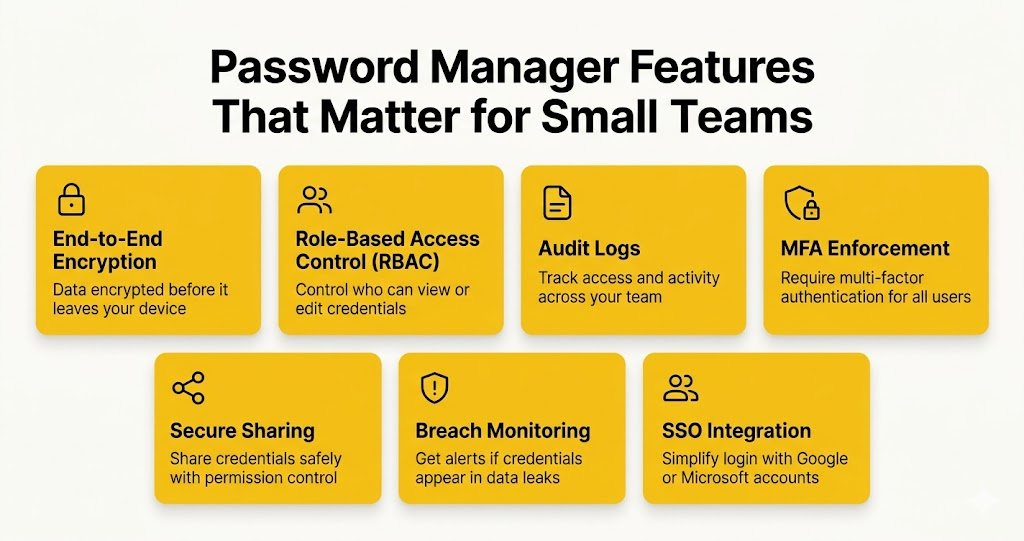 Password Manager Features That Matter for Small Teams

End-to-End Encryption
Data encrypted before it leaves your device

Role-Based Access Control (RBAC)
Control who can view or edit credentials

Audit Logs
Track access and activity across your team

MFA Enforcement
Require multi-factor authentication for all users

Secure Sharing
Share credentials safely with permission control

Breach Monitoring
Get alerts if credentials appear in data leaks

SSO Integration
Simplify login with Google or Microsoft accounts